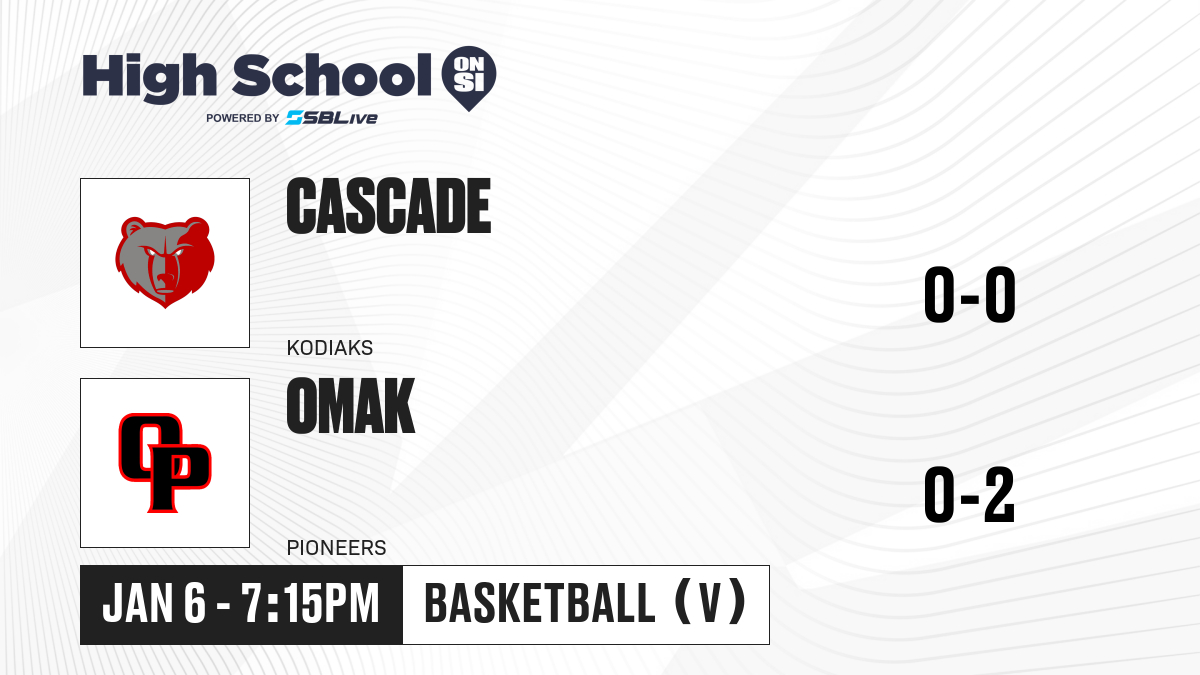 High School ON SI
POWERED BY SBLive

CASCADE
KODIAKS
0-0

OP
OMAK
PIONEERS
0-2

JAN 6 - 7:15PM
BASKETBALL (V)